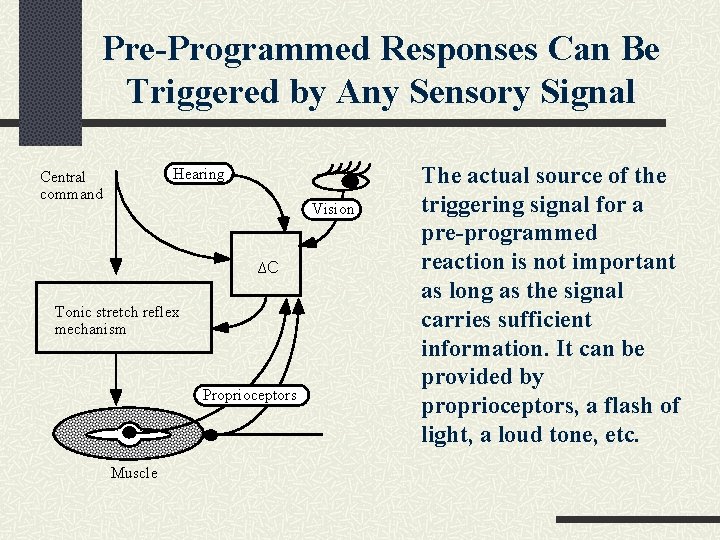 Pre-Programmed Responses Can Be Triggered by Any Sensory Signal

Central command

Hearing

Vision

$\Delta C$

Tonic stretch reflex mechanism

Proprioceptors

Muscle

The actual source of the triggering signal for a pre-programmed reaction is not important as long as the signal carries sufficient information. It can be provided by proprioceptors, a flash of light, a loud tone, etc.